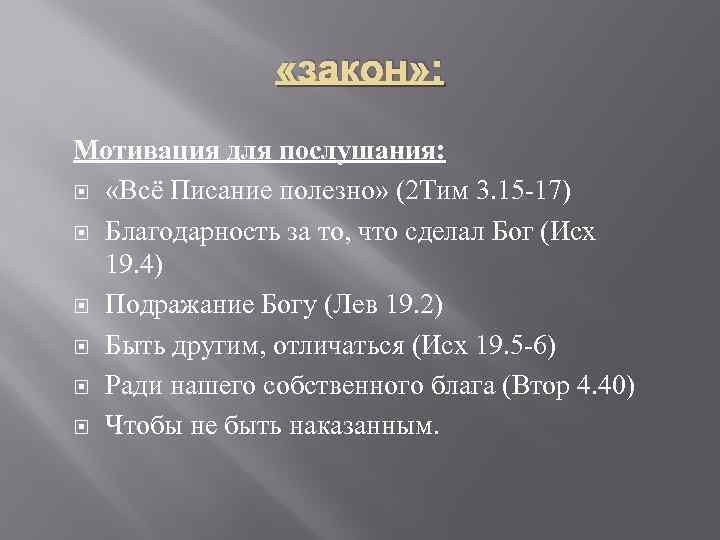 «закон»:

Мотивация для послушания:

«Всё Писание полезно» (2Тим 3.15-17)

Благодарность за то, что сделал Бог (Исх 19.4)

Подражание Богу (Лев 19.2)

Быть другим, отличаться (Исх 19.5-6)

Ради нашего собственного блага (Втор 4.40)

Чтобы не быть наказанным.